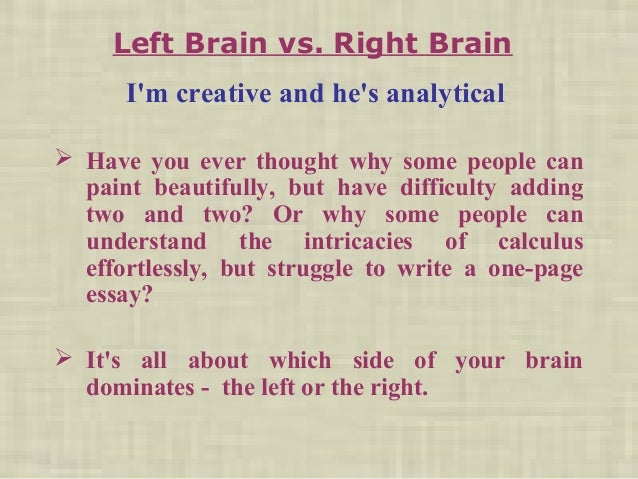 Left Brain vs. Right Brain

I'm creative and he's analytical

➢ Have you ever thought why some people can paint beautifully, but have difficulty adding two and two? Or why some people can understand the intricacies of calculus effortlessly, but struggle to write a one-page essay?

➢ It's all about which side of your brain dominates - the left or the right.